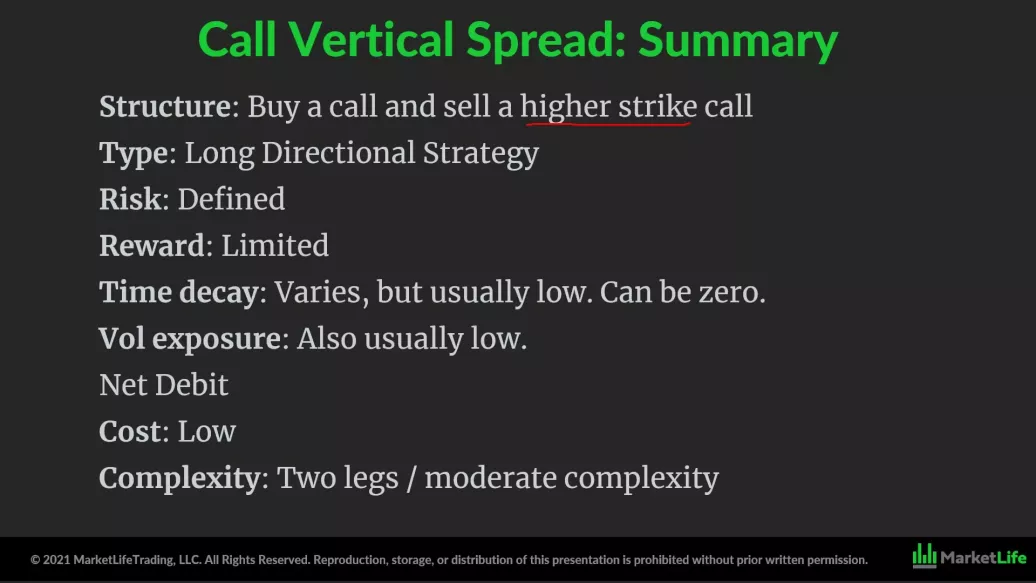 Call Vertical Spread: Summary

Structure: Buy a call and sell a higher strike call

Type: Long Directional Strategy

Risk: Defined

Reward: Limited

Time decay: Varies, but usually low. Can be zero.

Vol exposure: Also usually low.

Net Debit

Cost: Low

Complexity: Two legs / moderate complexity

© 2021 MarketLifeTrading, LLC. All Rights Reserved. Reproduction, storage, or distribution of this presentation is prohibited without prior written permission.

MarketLife